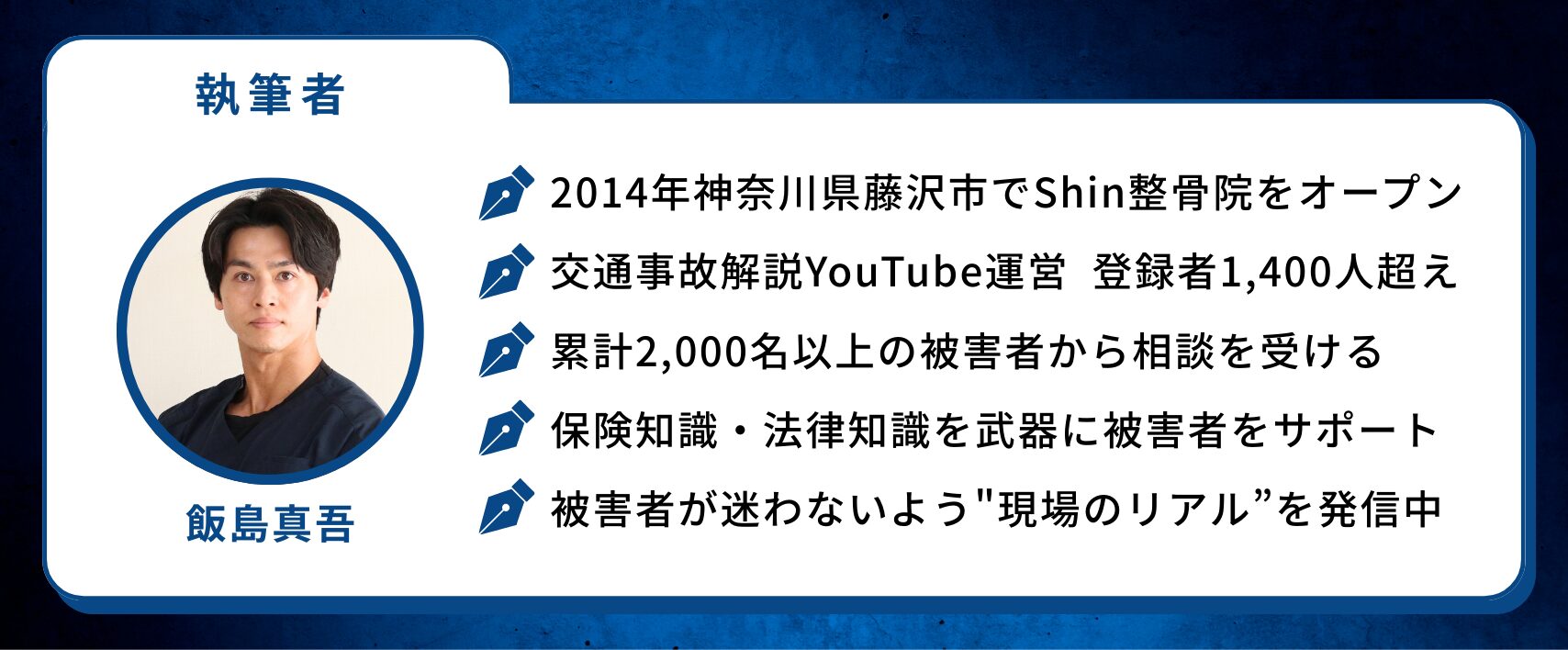 執筆者

飯島真吾

2014年神奈川県藤沢市でShin整骨院をオープン

交通事故解説YouTube運営 登録者1,400人超え

累計2,000名以上の被害者から相談を受ける

保険知識・法律知識を武器に被害者をサポート

被害者が迷わないよう"現場のリアル”を発信中